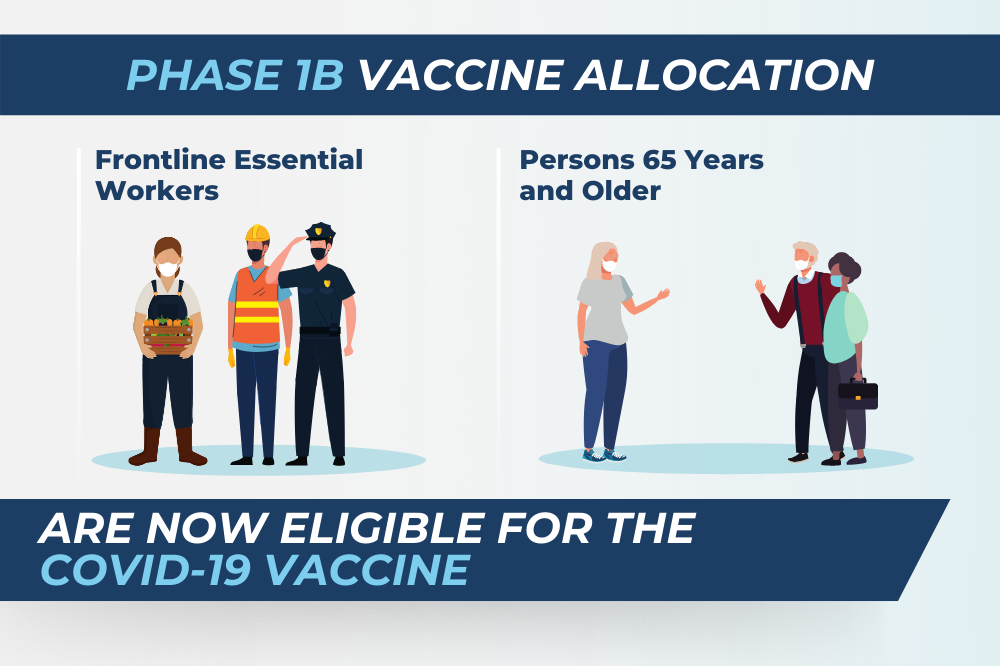 PHASE 1B VACCINE ALLOCATION

Frontline Essential Workers

Persons 65 Years and Older

ARE NOW ELIGIBLE FOR THE COVID-19 VACCINE